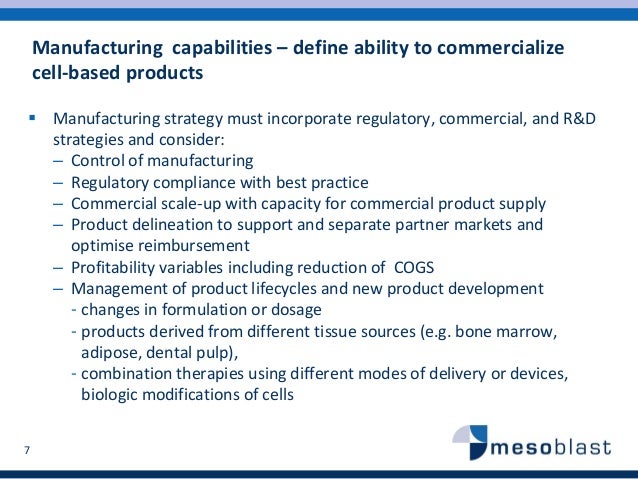 Manufacturing capabilities – define ability to commercialize cell-based products

▪ Manufacturing strategy must incorporate regulatory, commercial, and R&D strategies and consider:
– Control of manufacturing
– Regulatory compliance with best practice
– Commercial scale-up with capacity for commercial product supply
– Product delineation to support and separate partner markets and optimise reimbursement
– Profitability variables including reduction of COGS
– Management of product lifecycles and new product development
- changes in formulation or dosage
- products derived from different tissue sources (e.g. bone marrow, adipose, dental pulp),
- combination therapies using different modes of delivery or devices, biologic modifications of cells

7

mesoblast